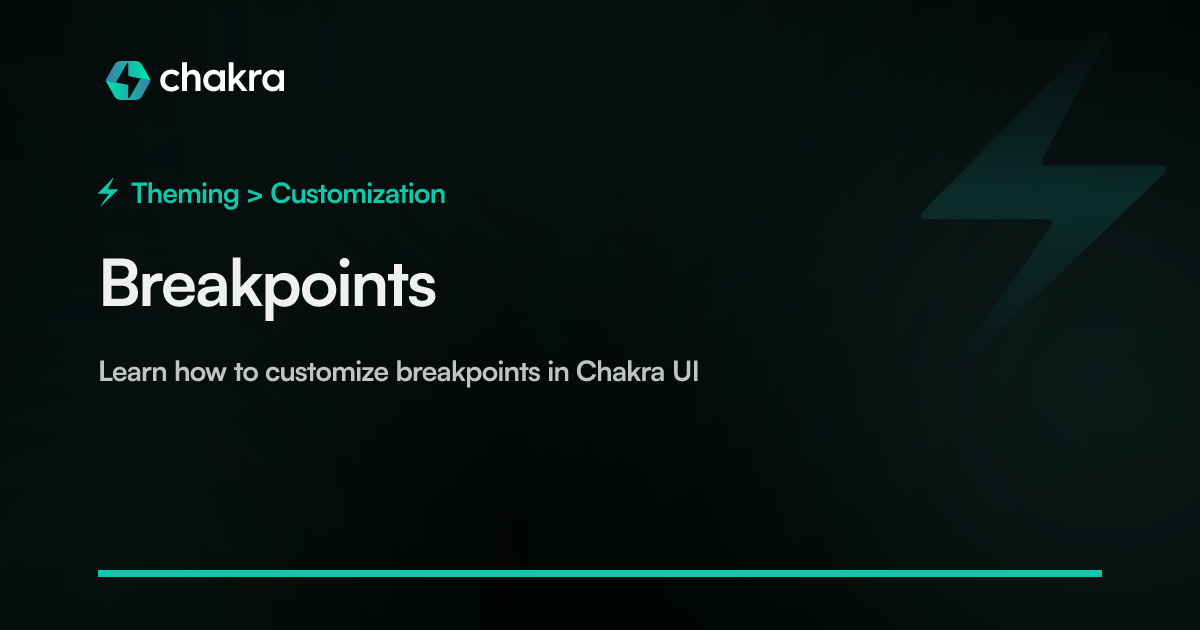 chakra

Theming > Customization

Breakpoints

Learn how to customize breakpoints in Chakra UI